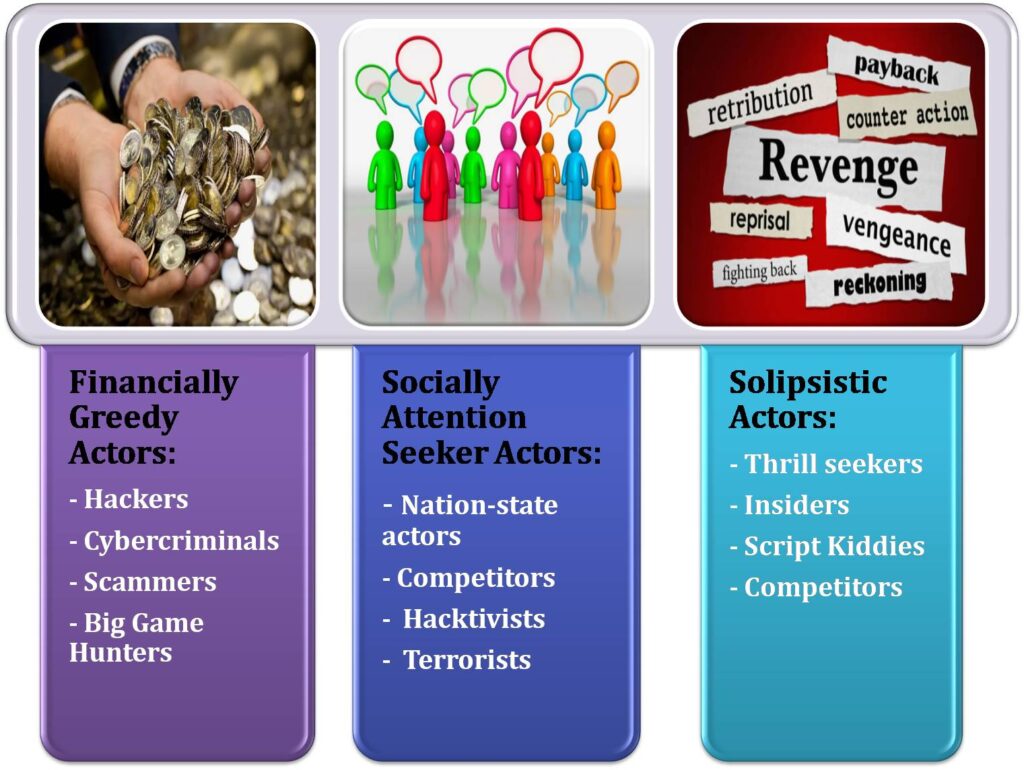 payback
retribution
counter action
Revenge
reprisal
vengeance
fighting back
reckoning

Financially Greedy Actors:
- Hackers
- Cybercriminals
- Scammers
- Big Game Hunters

Socially Attention Seeker Actors:
- Nation-state actors
- Competitors
- Hacktivists
- Terrorists

Solipsistic Actors:
- Thrill seekers
- Insiders
- Script Kiddies
- Competitors